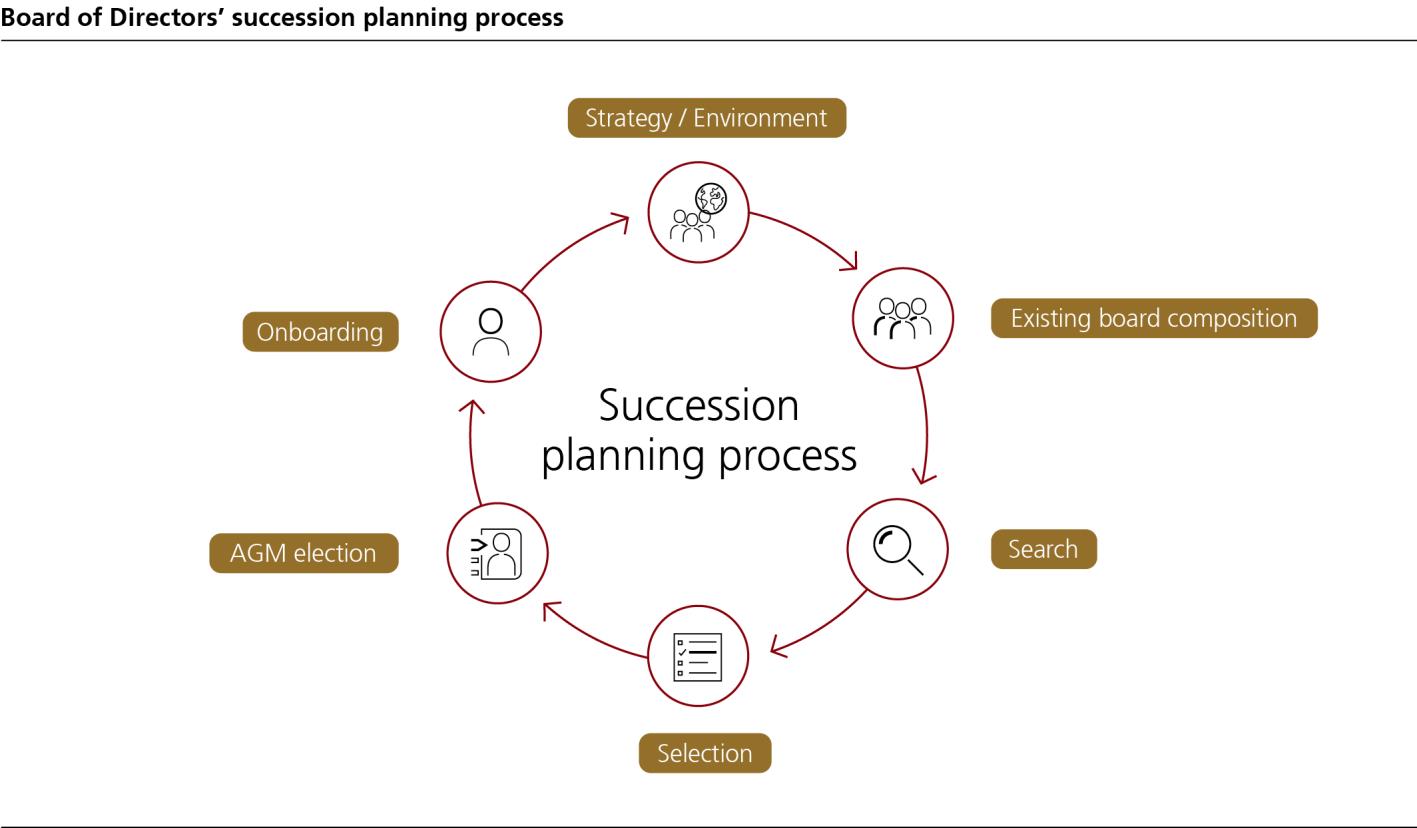 Board of Directors' succession planning process

Strategy / Environment

Existing board composition

Search

Selection

AGM election

Onboarding

Succession planning process